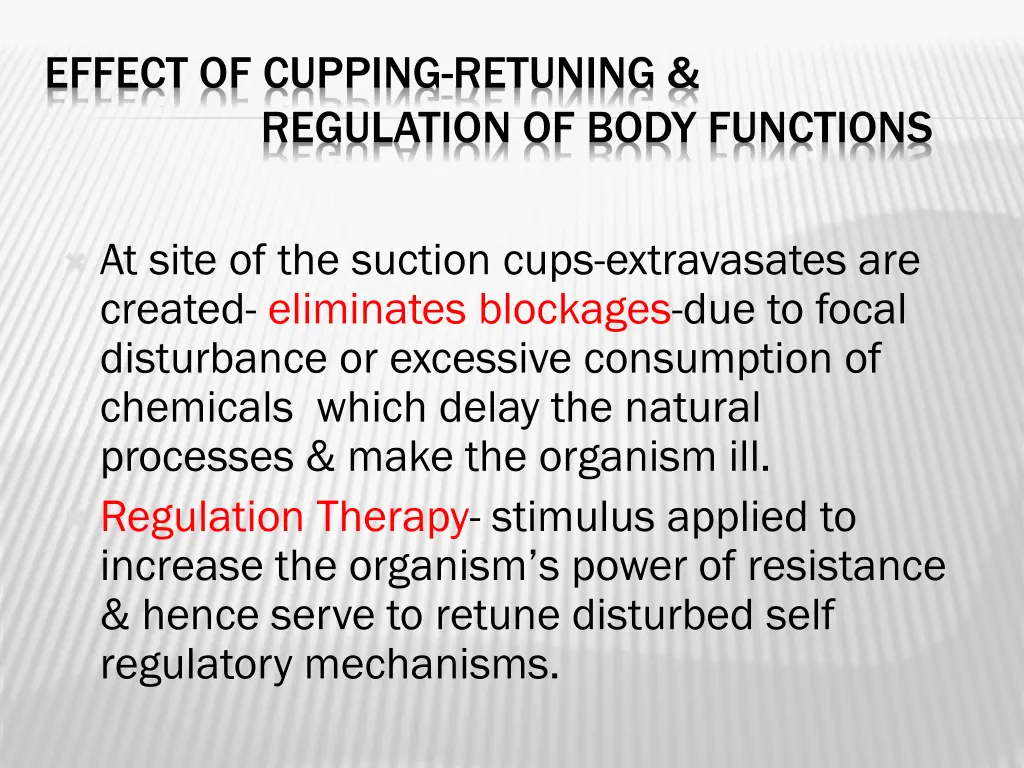 EFFECT OF CUPPING-RETUNING & REGULATION OF BODY FUNCTIONS

At site of the suction cups-extravasates are created- eliminates blockages-due to focal disturbance or excessive consumption of chemicals which delay the natural processes & make the organism ill.

Regulation Therapy- stimulus applied to increase the organism's power of resistance & hence serve to retune disturbed self regulatory mechanisms.